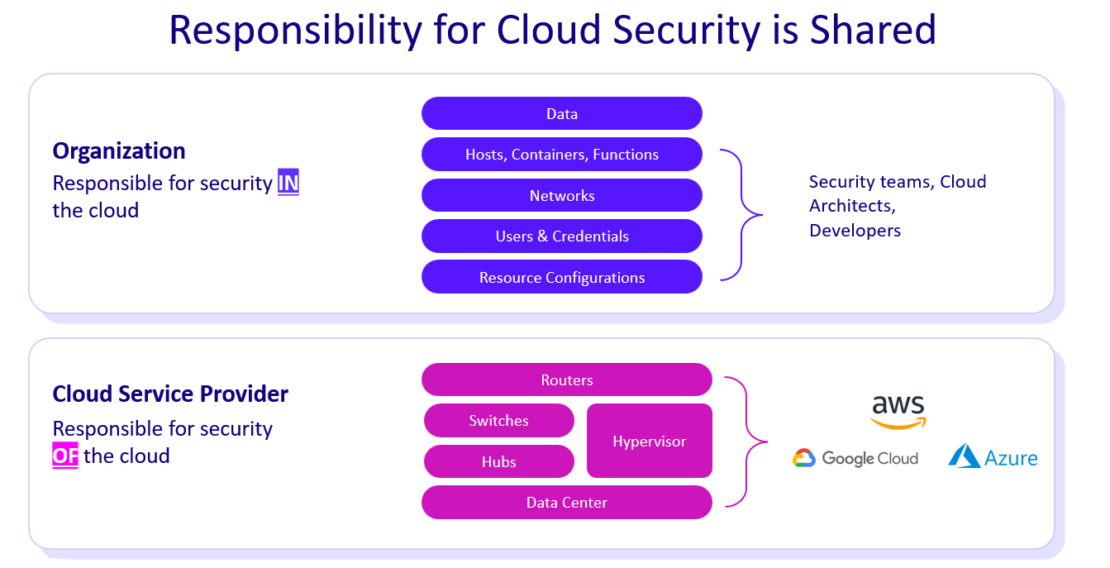 Responsibility for Cloud Security is Shared

Organization
Responsible for security IN the cloud

Data
Hosts, Containers, Functions
Networks
Users & Credentials
Resource Configurations

Security teams, Cloud Architects, Developers

Cloud Service Provider
Responsible for security OF the cloud

Routers
Switches
Hubs
Hypervisor
Data Center

aws
Google Cloud
Azure